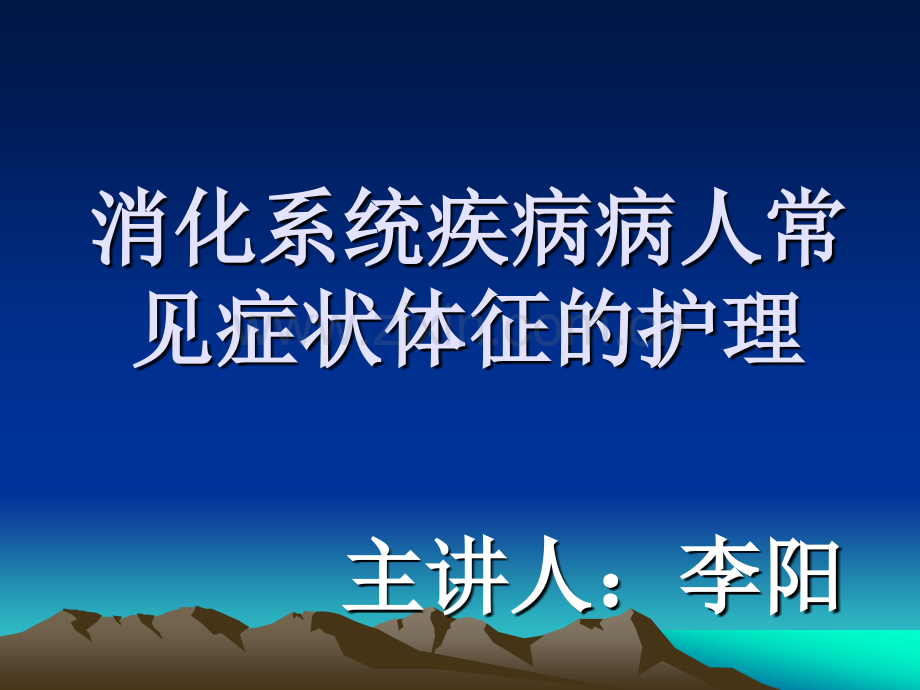 消化系统疾病病人常见症状体征的护理

主讲人：李阳